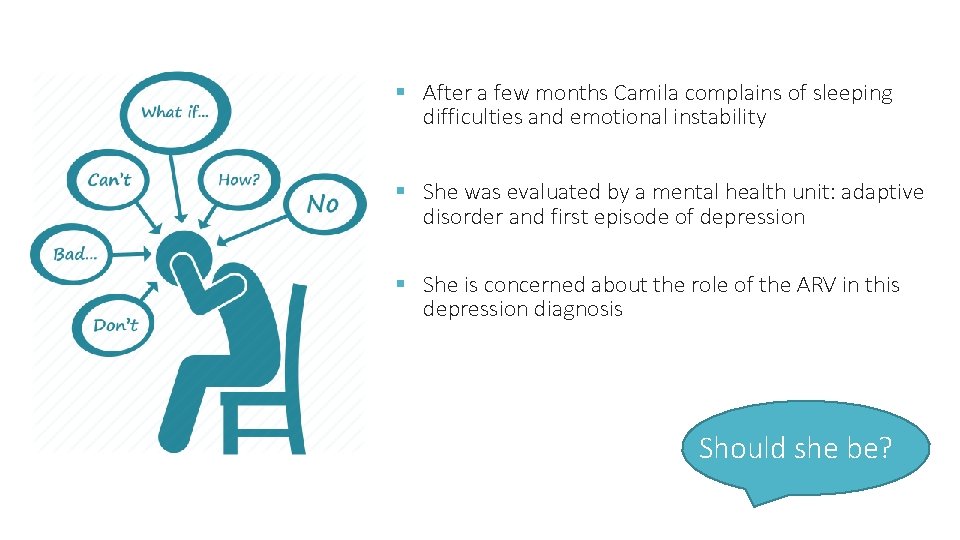 What if...

Can't

How?

No

Bad...

Don't

▪ After a few months Camila complains of sleeping difficulties and emotional instability

▪ She was evaluated by a mental health unit: adaptive disorder and first episode of depression

▪ She is concerned about the role of the ARV in this depression diagnosis

Should she be?